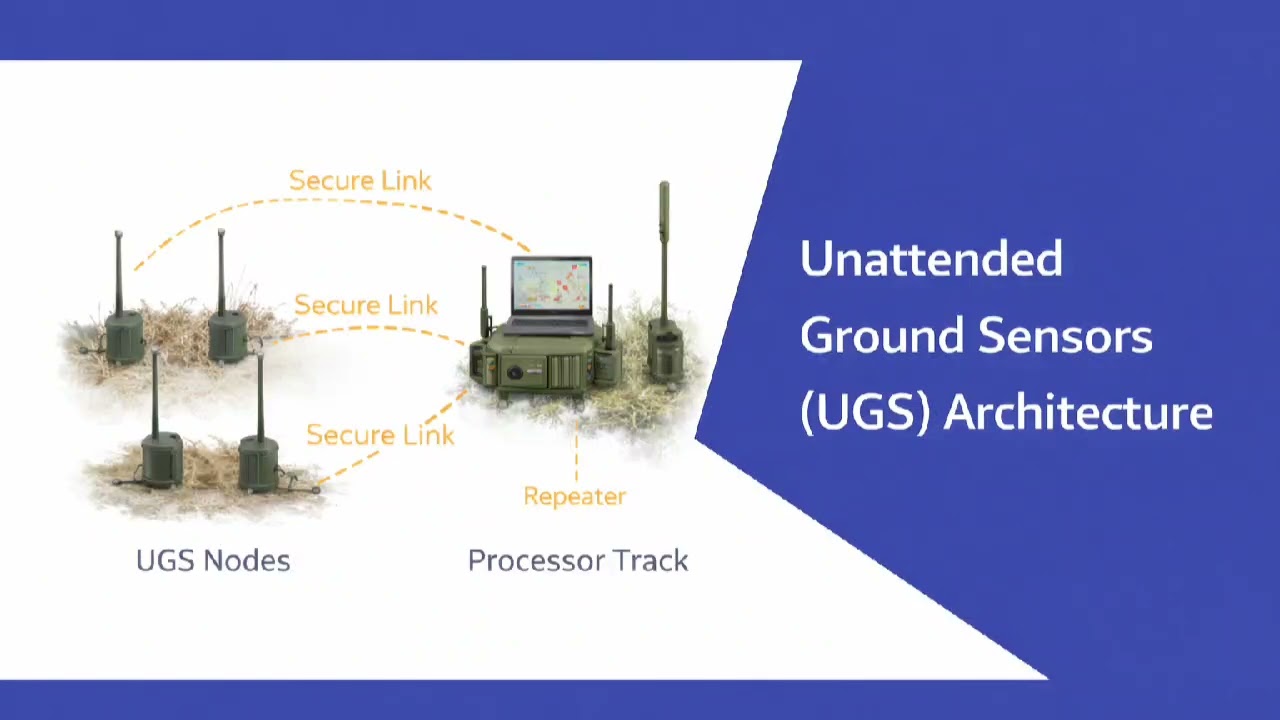 Secure Link

Secure Link

Secure Link

Repeater

UGS Nodes

Processor Track

Unattended Ground Sensors (UGS) Architecture